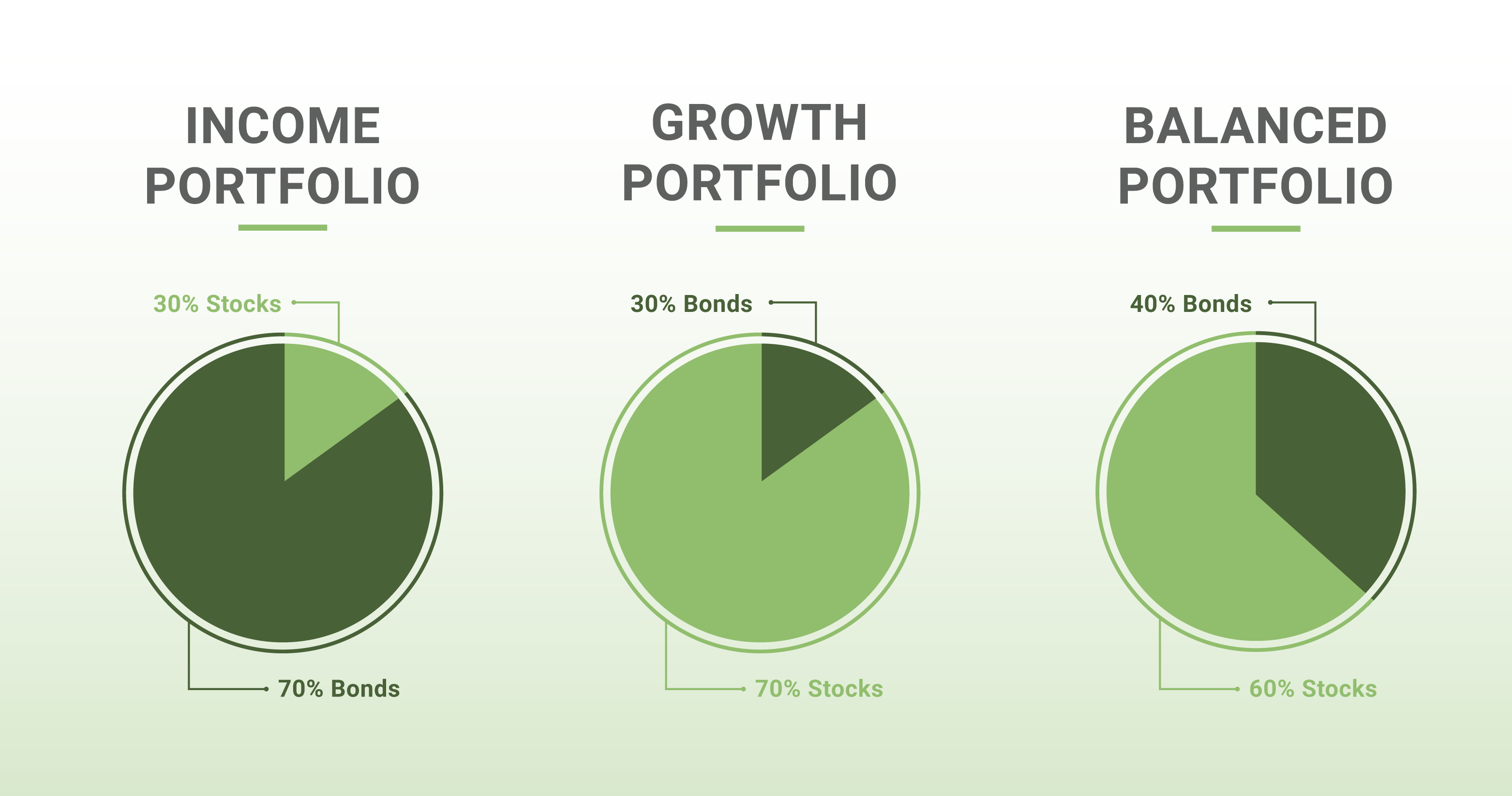 INCOME PORTFOLIO

30% Stocks

70% Bonds

GROWTH PORTFOLIO

30% Bonds

70% Stocks

BALANCED PORTFOLIO

40% Bonds

60% Stocks